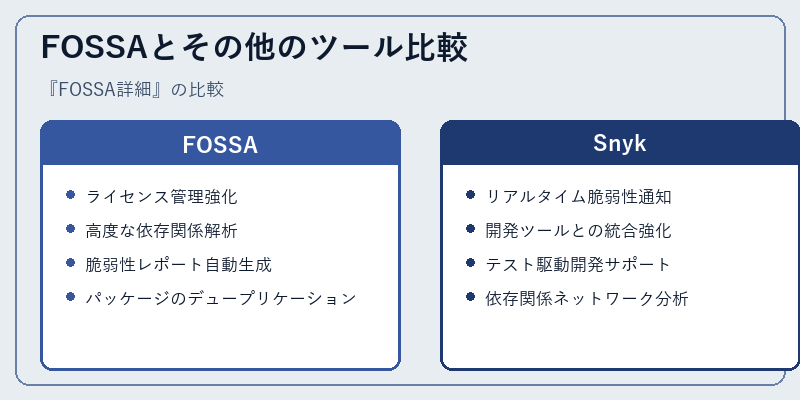 FOSSAとその他のツール比較

『FOSSA詳細』の比較

FOSSA

- ライセンス管理強化
- 高度な依存関係解析
- 脆弱性レポート自動生成
- パッケージのデュープリケーション

Snyk

- リアルタイム脆弱性通知
- 開発ツールとの統合強化
- テスト駆動開発サポート
- 依存関係ネットワーク分析